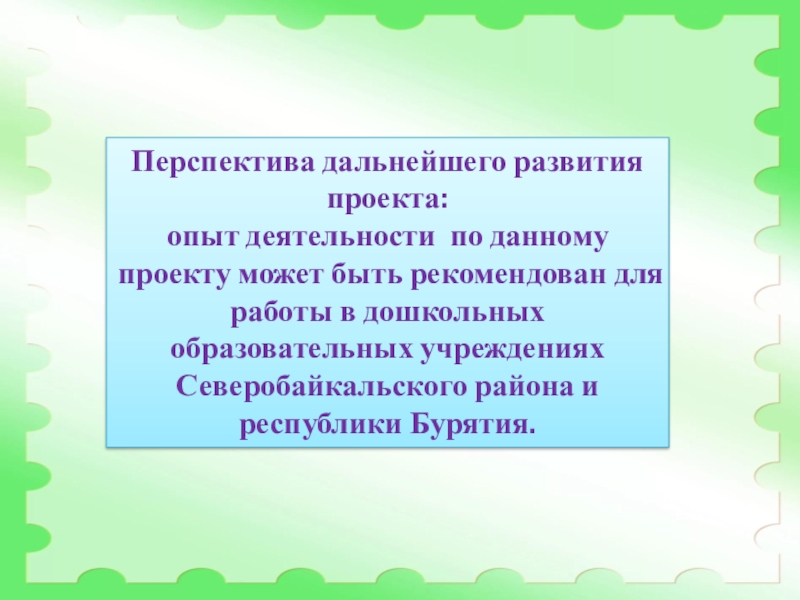 Перспектива дальнейшего развития проекта:
опыт деятельности по данному проекту может быть рекомендован для работы в дошкольных образовательных учреждениях Северобайкальского района и республики Бурятия.